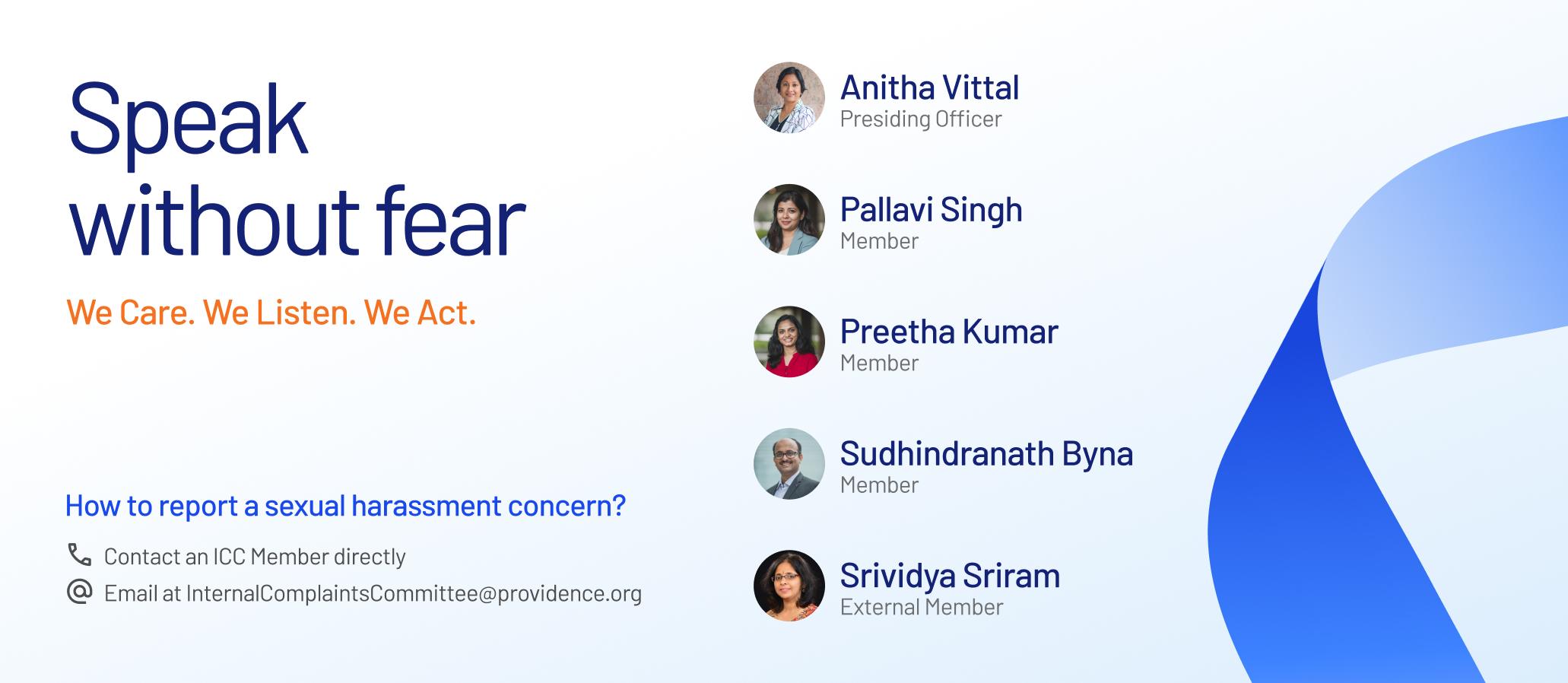 Speak without fear

We Care. We Listen. We Act.

How to report a sexual harassment concern?

Contact an ICC Member directly

Email at InternalComplaintsCommittee@providence.org

Anitha Vittal
Presiding Officer

Pallavi Singh
Member

Preetha Kumar
Member

Sudhindranath Byna
Member

Srividya Sriram
External Member